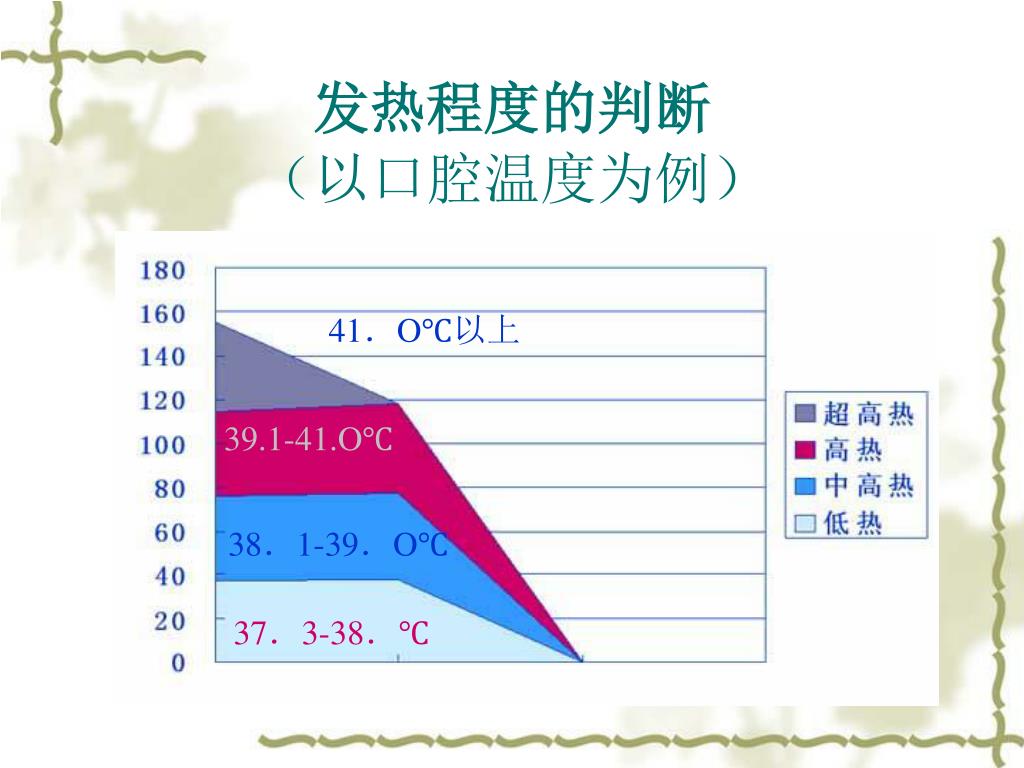 发热程度的判断
（以口腔温度为例）

180
160
140
120
100
80
60
40
20
0

41．O℃以上
39.1-41.O℃
38．1-39．O℃
37．3-38．℃

超高热
高热
中高热
低热